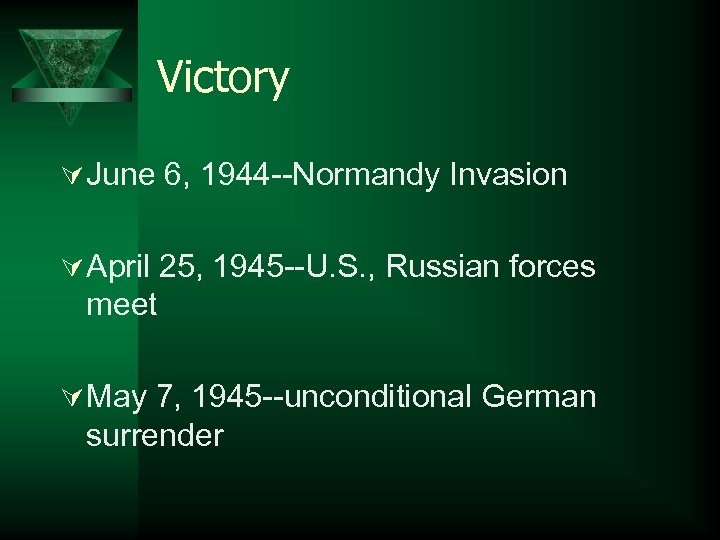 Victory

June 6, 1944--Normandy Invasion

April 25, 1945--U.S., Russian forces meet

May 7, 1945--unconditional German surrender